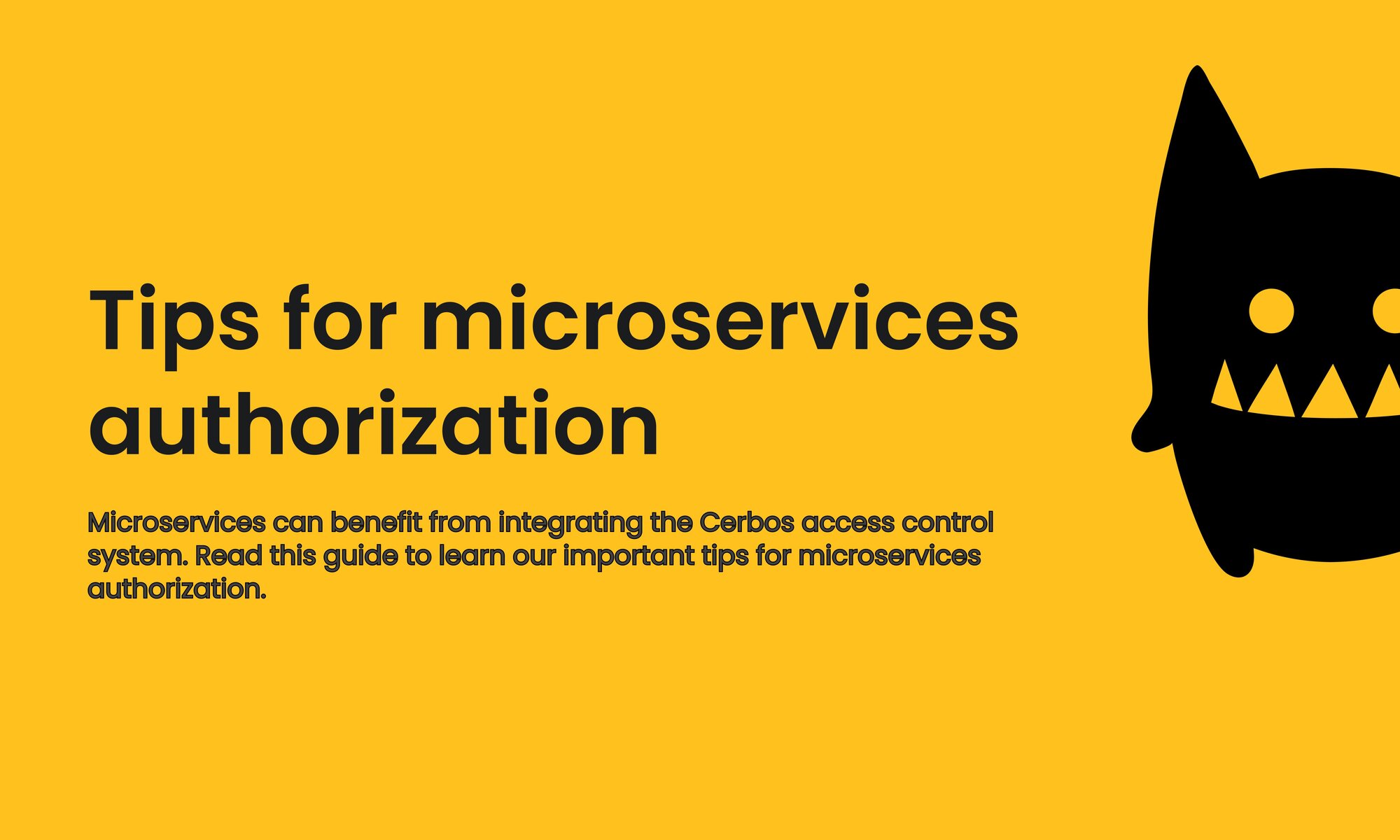 Tips for microservices authorization

Microservices can benefit from integrating the Cerbos access control system. Read this guide to learn our important tips for microservices authorization.